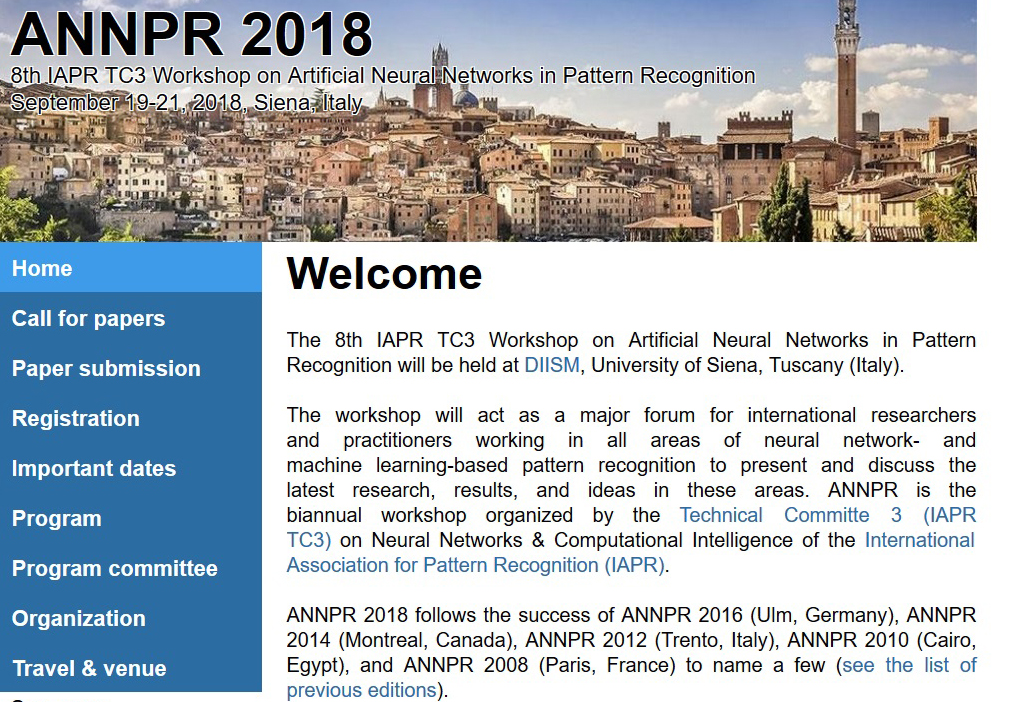 ANNPR 2018
8th IAPR TC3 Workshop on Artificial Neural Networks in Pattern Recognition
September 19-21, 2018, Siena, Italy

Home
Call for papers
Paper submission
Registration
Important dates
Program
Program committee
Organization
Travel & venue

Welcome

The 8th IAPR TC3 Workshop on Artificial Neural Networks in Pattern Recognition will be held at DIISM, University of Siena, Tuscany (Italy).

The workshop will act as a major forum for international researchers and practitioners working in all areas of neural network- and machine learning-based pattern recognition to present and discuss the latest research, results, and ideas in these areas. ANNPR is the biannual workshop organized by the Technical Committe 3 (IAPR TC3) on Neural Networks & Computational Intelligence of the International Association for Pattern Recognition (IAPR).

ANNPR 2018 follows the success of ANNPR 2016 (Ulm, Germany), ANNPR 2014 (Montreal, Canada), ANNPR 2012 (Trento, Italy), ANNPR 2010 (Cairo, Egypt), and ANNPR 2008 (Paris, France) to name a few (see the list of previous editions).